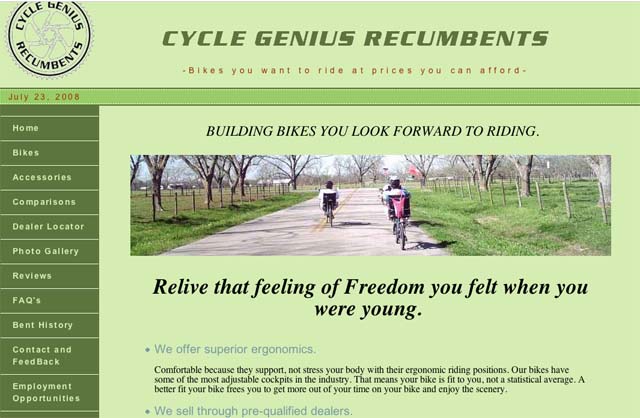 CYCLE GENIUS RECUMBENTS

CYCLE GENIUS RECUMBENTS

-Bikes you want to ride at prices you can afford-

July 23, 2008

Home

Bikes

Accessories

Comparisons

Dealer Locator

Photo Gallery

Reviews

FAQ's

Bent History

Contact and FeedBack

Employment Opportunities

BUILDING BIKES YOU LOOK FORWARD TO RIDING.

Relive that feeling of Freedom you felt when you were young.

• We offer superior ergonomics.

Comfortable because they support, not stress your body with their ergonomic riding positions. Our bikes have some of the most adjustable cockpits in the industry. That means your bike is fit to you, not a statistical average. A better fit your bike frees you to get more out of your time on your bike and enjoy the scenery.

• We sell through pre-qualified dealers.